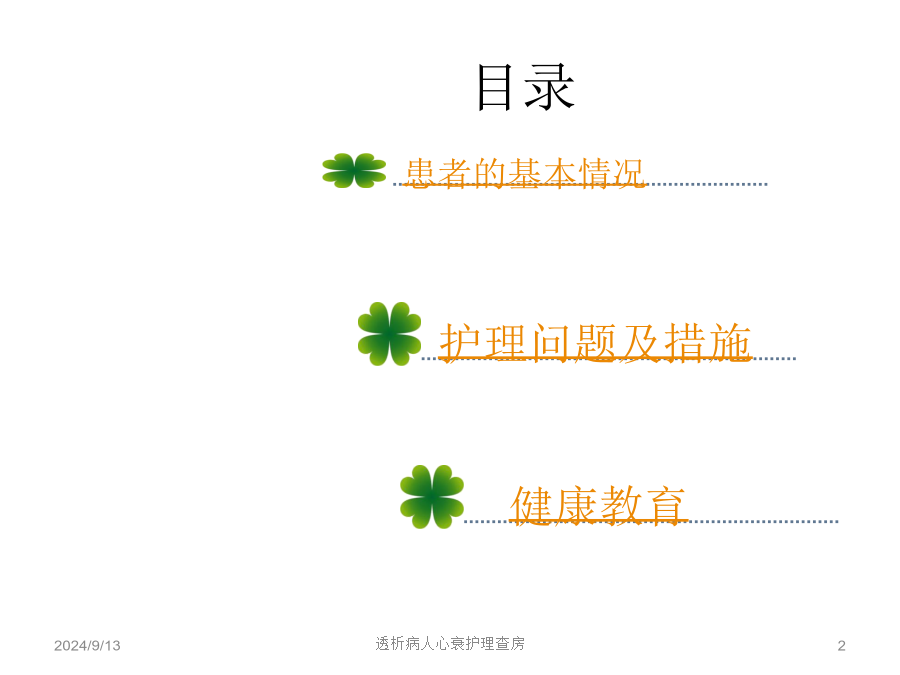 目录

患者的基本情况

护理问题及措施

健康教育

2024/9/13

透析病人心衰护理查房

2